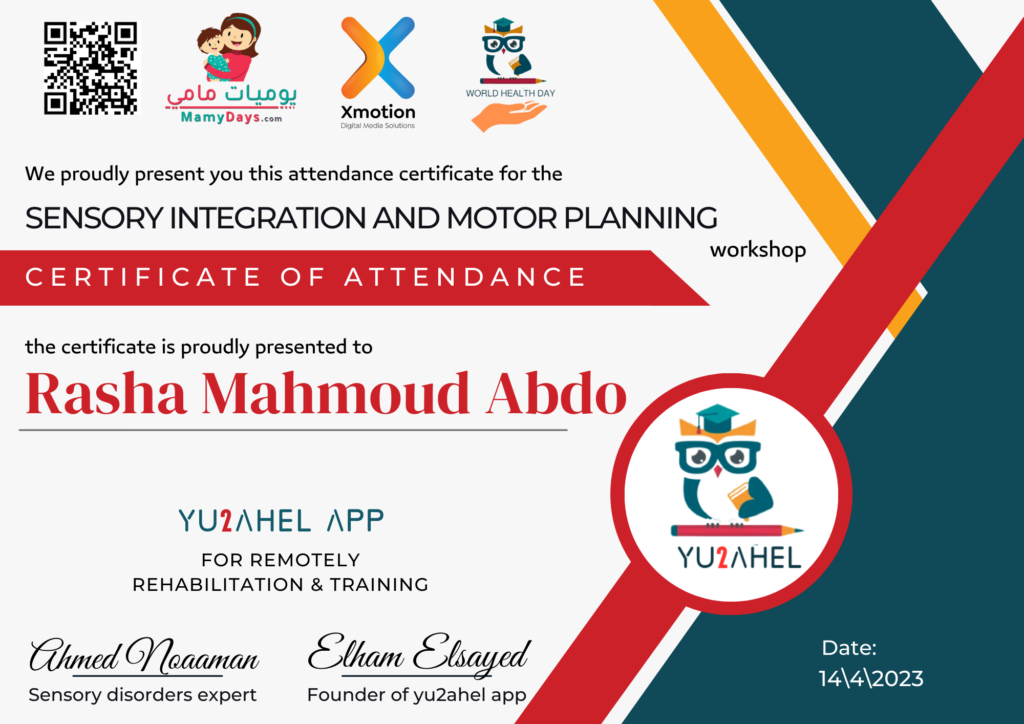 يوميات مامي
MamyDays.com

Xmotion
Digital Media Solutions

WORLD HEALTH DAY

We proudly present you this attendance certificate for the

SENSORY INTEGRATION AND MOTOR PLANNING
workshop

CERTIFICATE OF ATTENDANCE

the certificate is proudly presented to

Rasha Mahmoud Abdo

YU2AHEL APP

FOR REMOTELY
REHABILITATION & TRAINING

YU2AHEL

Ahmed Noaaman
Sensory disorders expert

Elham Elsayed
Founder of yu2ahel app

Date:
14\4\2023